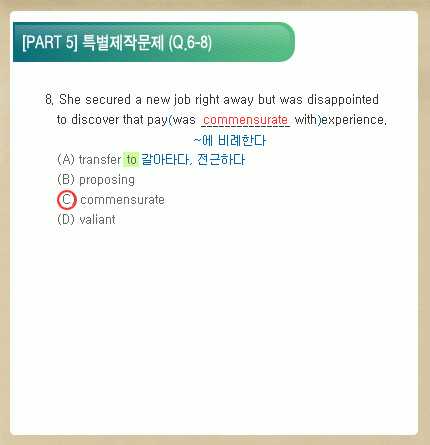 [PART 5] 특별제작문제 (Q.6-8)

8. She secured a new job right away but was disappointed to discover that pay(was commensurate with)experience.

~에 비례한다

(A) transfer to 갈아타다, 전근하다

(B) proposing

(C) commensurate

(D) valiant